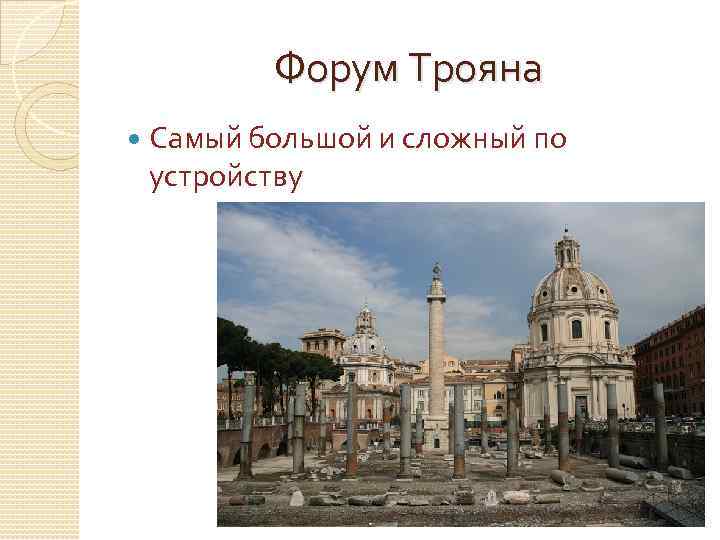 Форум Трояна

Самый большой и сложный по устройству